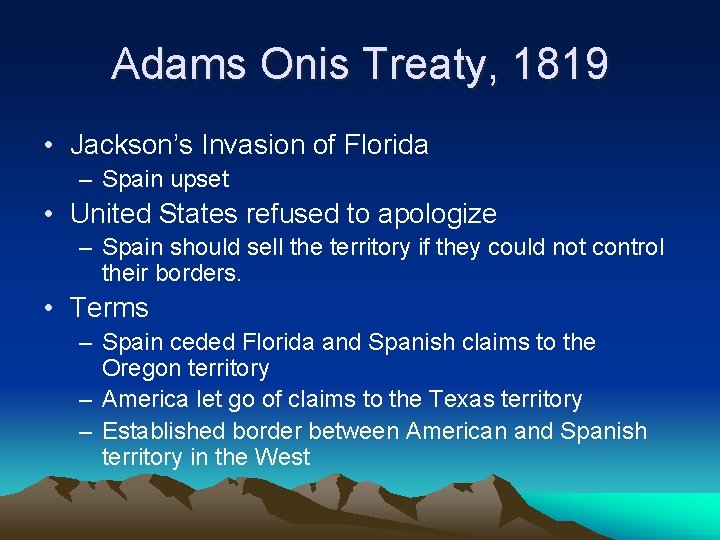 Adams Onis Treaty, 1819

• Jackson's Invasion of Florida
– Spain upset
• United States refused to apologize
– Spain should sell the territory if they could not control their borders.
• Terms
– Spain ceded Florida and Spanish claims to the Oregon territory
– America let go of claims to the Texas territory
– Established border between American and Spanish territory in the West